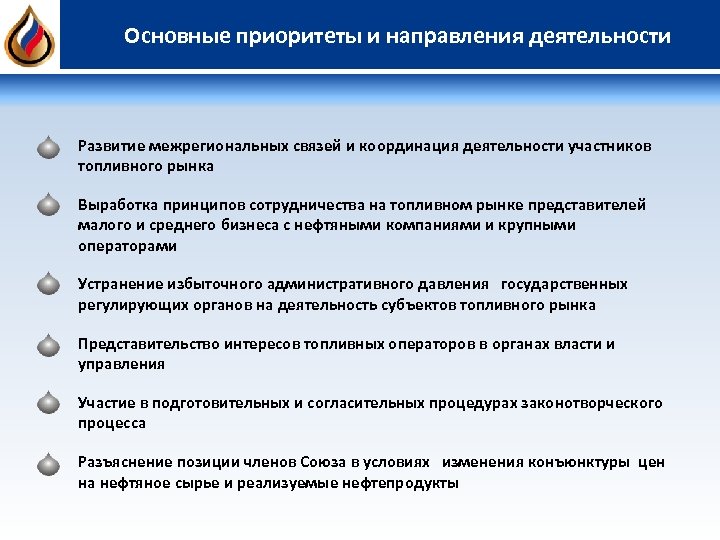 Основные приоритеты и направления деятельности

Развитие межрегиональных связей и координация деятельности участников топливного рынка

Выработка принципов сотрудничества на топливном рынке представителей малого и среднего бизнеса с нефтяными компаниями и крупными операторами

Устранение избыточного административного давления государственных регулирующих органов на деятельность субъектов топливного рынка

Представительство интересов топливных операторов в органах власти и управления

Участие в подготовительных и согласительных процедурах законотворческого процесса

Разъяснение позиции членов Союза в условиях изменения конъюнктуры цен на нефтяное сырье и реализуемые нефтепродукты